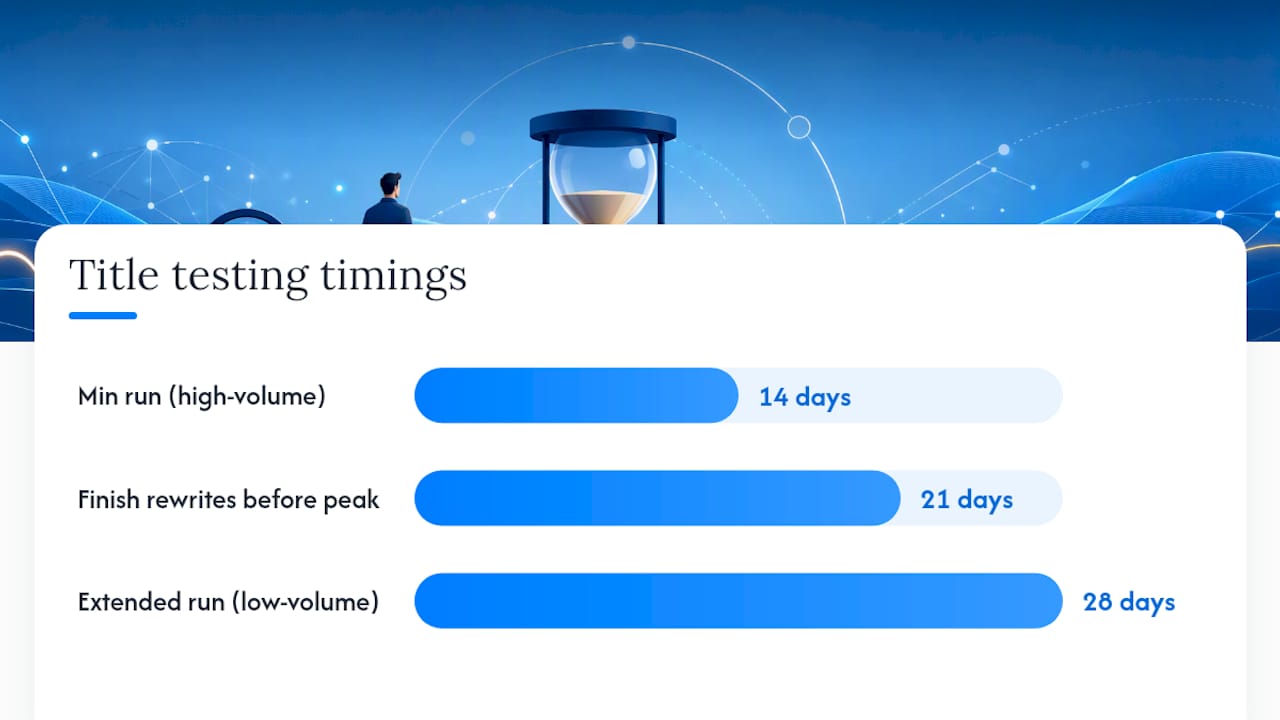 Title testing timings

Min run (high-volume) 14 days

Finish rewrites before peak 21 days

Extended run (low-volume) 28 days